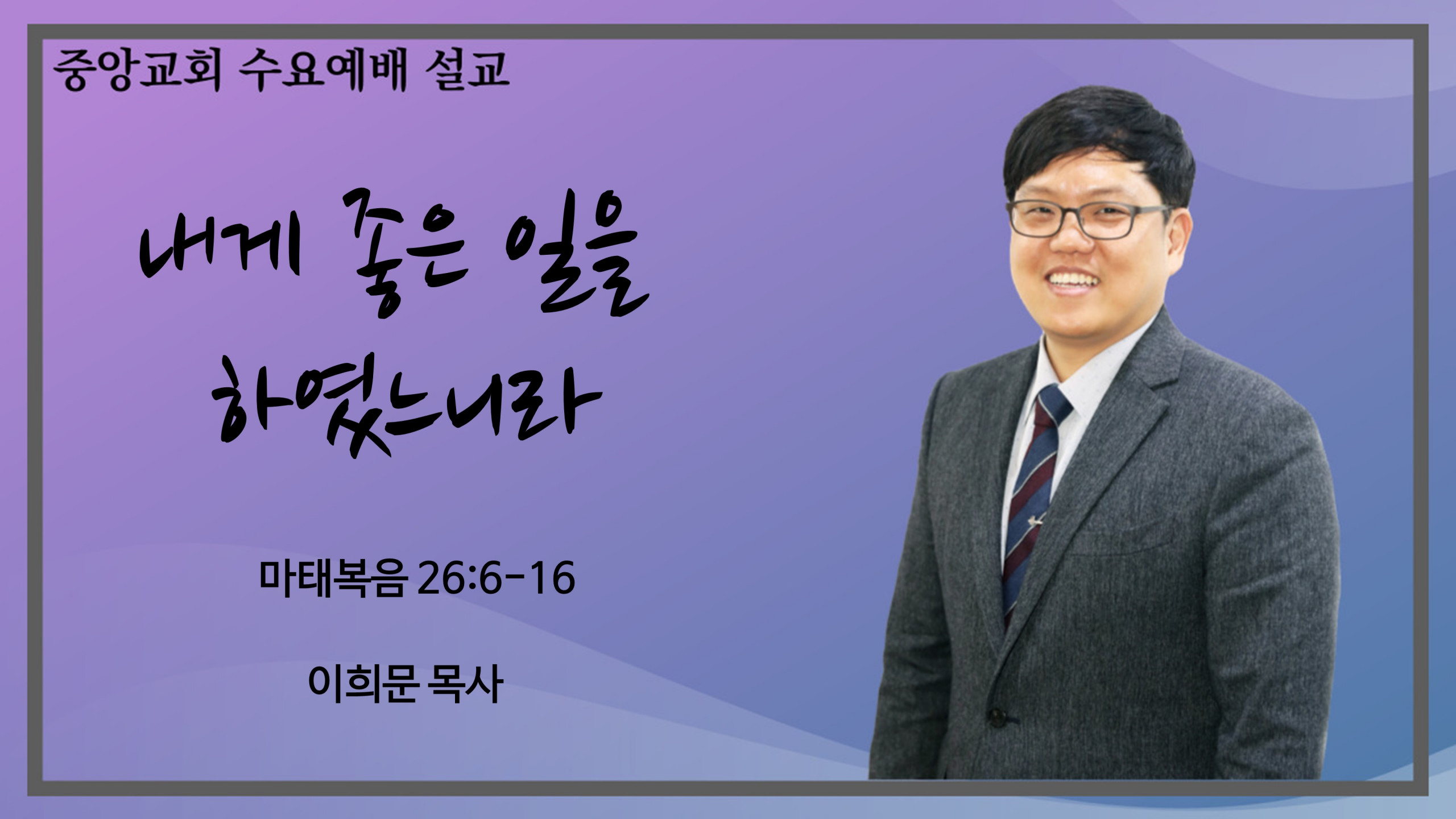 중앙교회 수요예배 설교

내게 좋은 일을 하였느니라

마태복음 26:6-16

이희문 목사